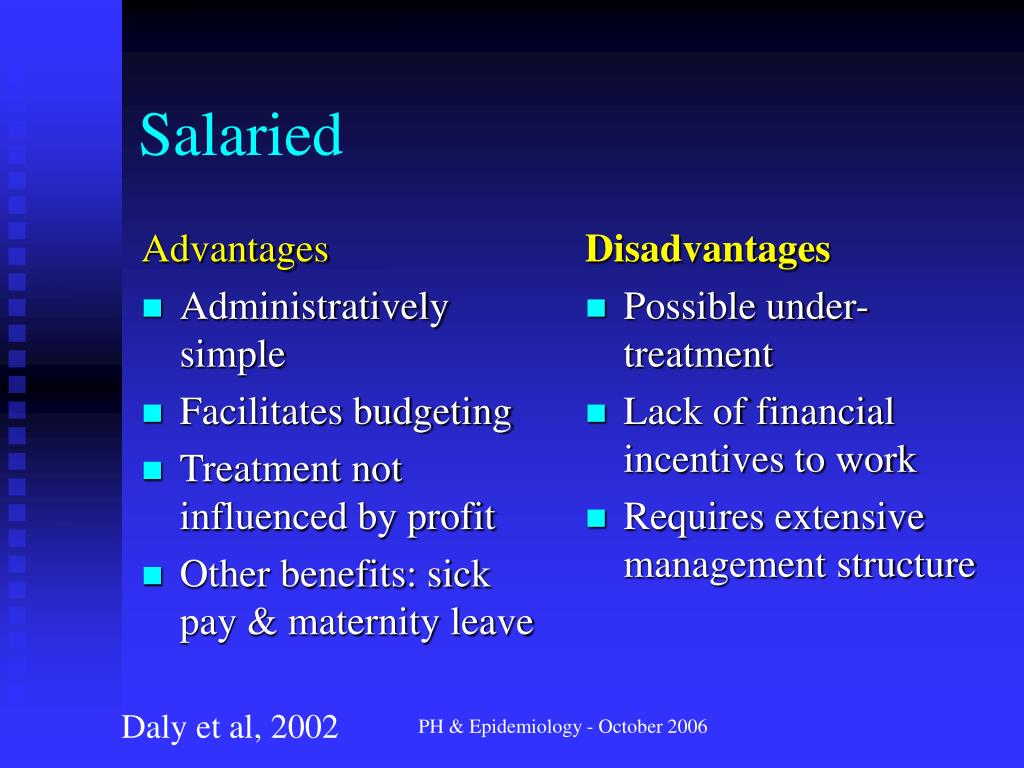 Salaried

Advantages
- Administratively simple
- Facilitates budgeting
- Treatment not influenced by profit
- Other benefits: sick pay & maternity leave

Disadvantages
- Possible under-treatment
- Lack of financial incentives to work
- Requires extensive management structure

Daly et al, 2002

PH & Epidemiology - October 2006